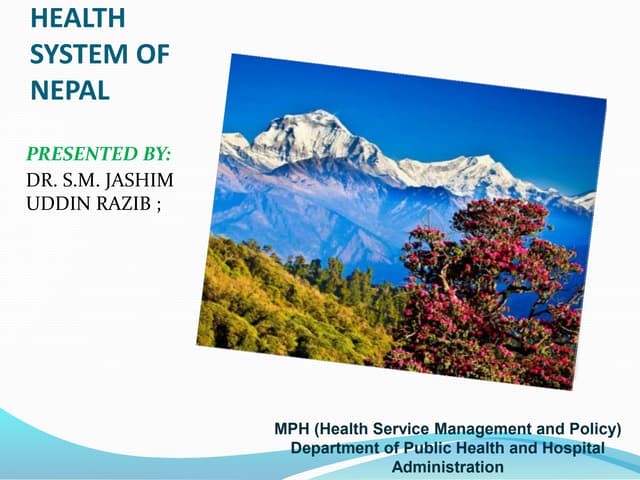 HEALTH SYSTEM OF NEPAL

PRESENTED BY:
DR. S.M. JASHIM UDDIN RAZIB ;

MPH (Health Service Management and Policy)
Department of Public Health and Hospital Administration